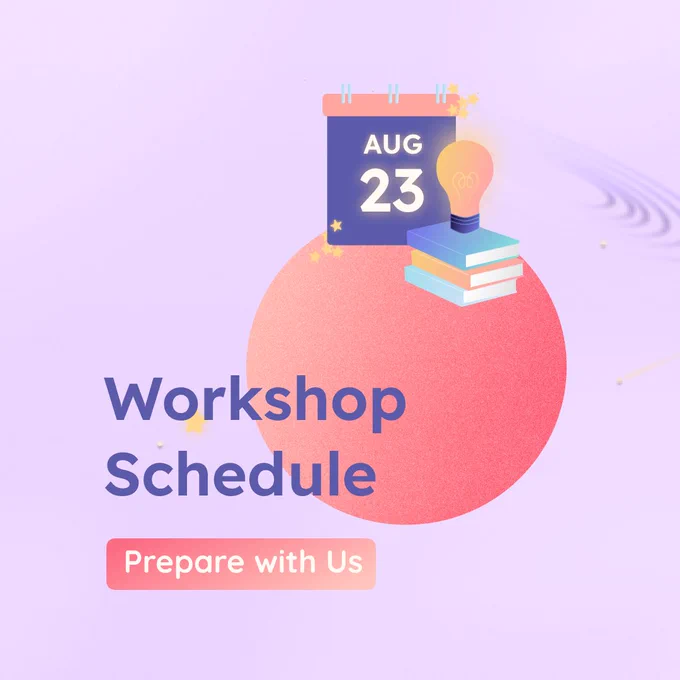 AUG
23

Workshop Schedule

Prepare with Us